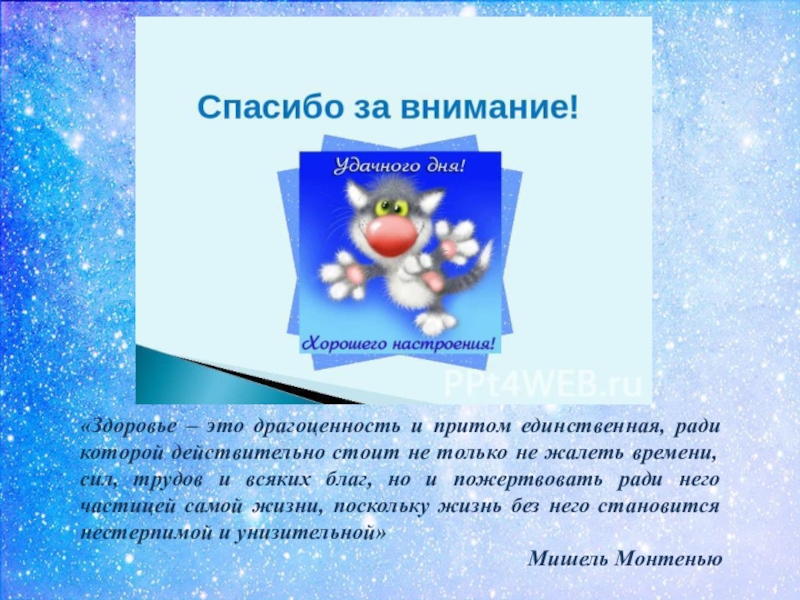 Спасибо за внимание!

Удачного дня!

Хорошего настроения!

PPt4WEB.ru

«Здоровье – это драгоценность и притом единственная, ради которой действительно стоит не только не жалеть времени, сил, трудов и всяких благ, но и пожертвовать ради него частицей самой жизни, поскольку жизнь без него становится нестерпимой и унизительной»

Мишель Монтенью